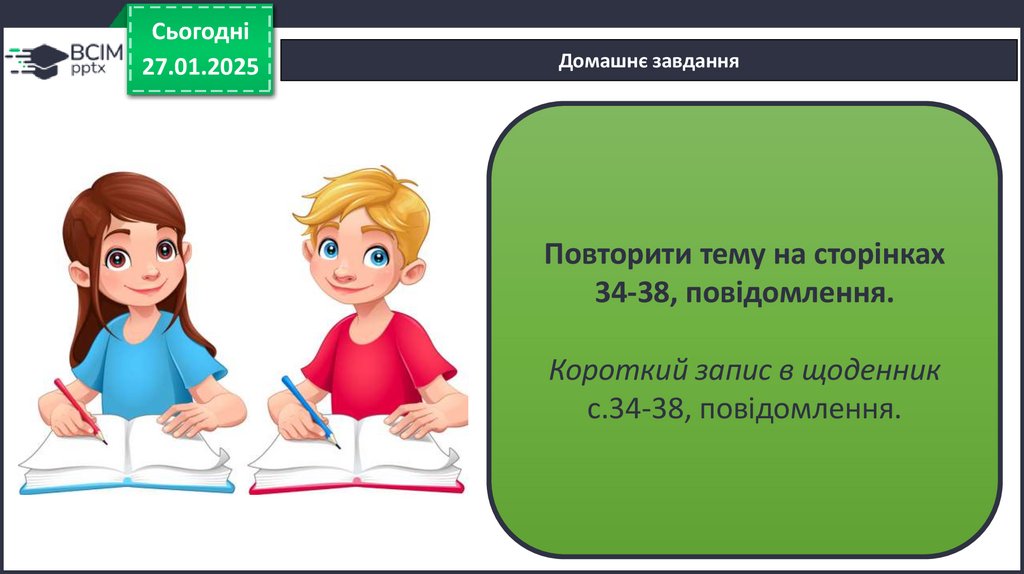 ВСІМ pptx

Сьогодні
27.01.2025

Домашнє завдання

Повторити тему на сторінках 34-38, повідомлення.

Короткий запис в щоденник с.34-38, повідомлення.